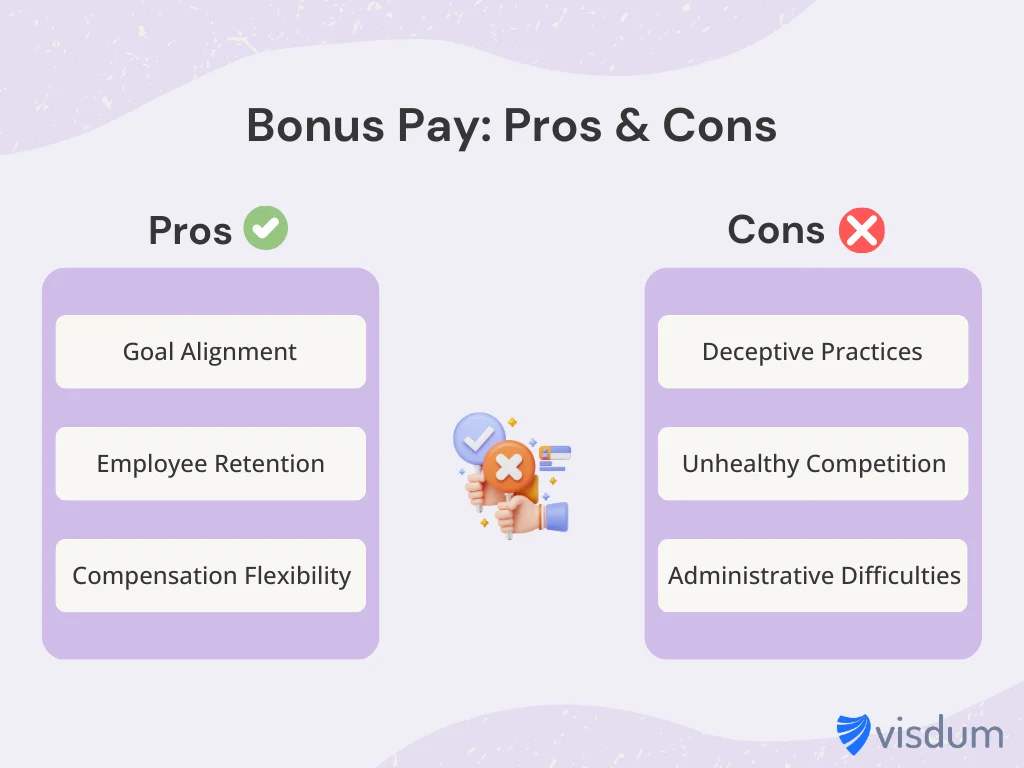 Bonus Pay: Pros & Cons

Pros

Goal Alignment

Employee Retention

Compensation Flexibility

Cons

Deceptive Practices

Unhealthy Competition

Administrative Difficulties

visdum